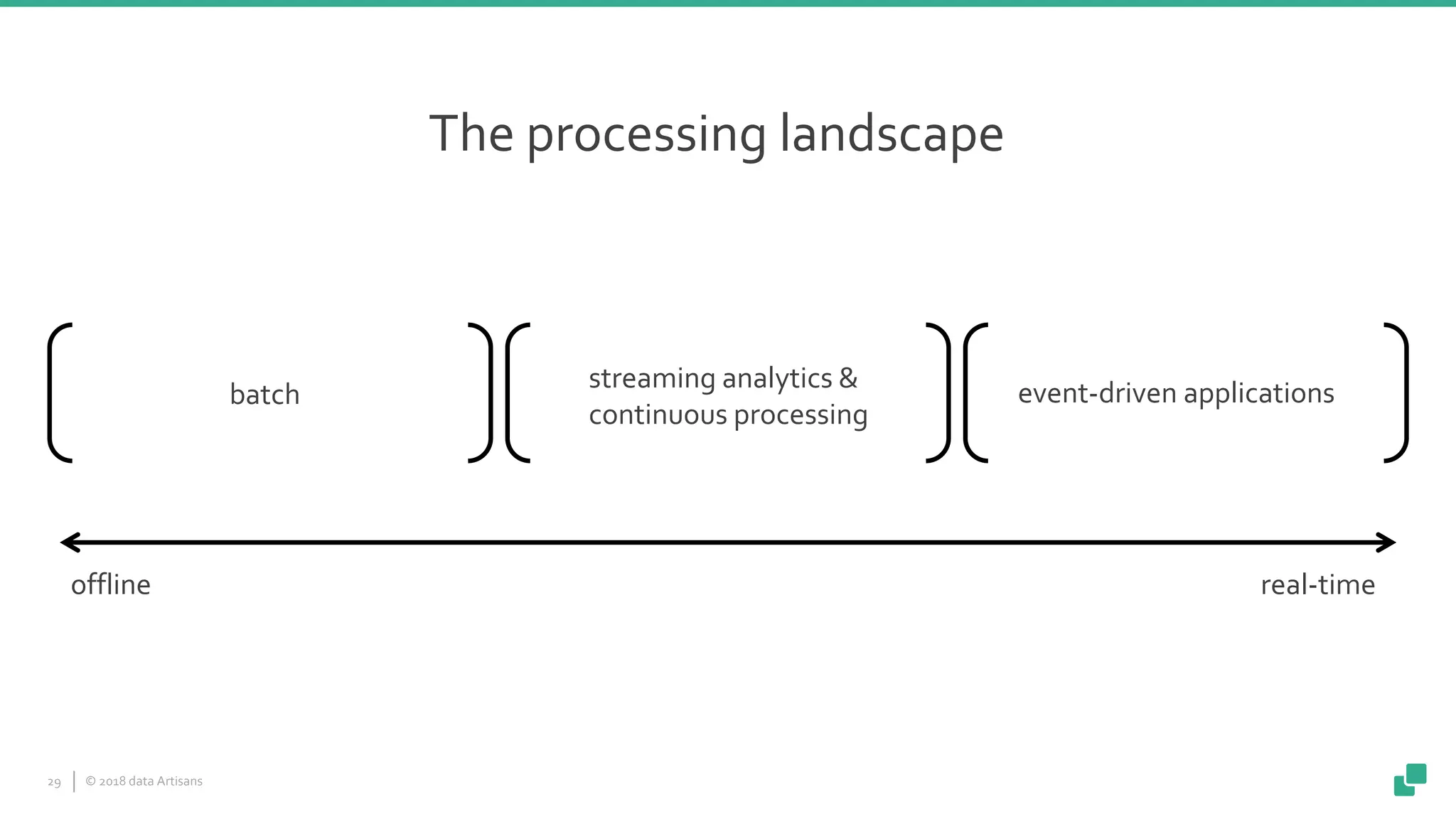 The processing landscape

batch

streaming analytics & continuous processing

event-driven applications

offline

real-time

29 | © 2018 data Artisans